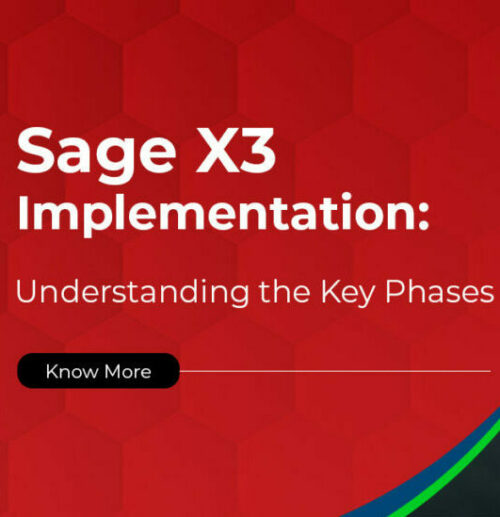 Sage X3
Implementation:

Understanding the Key Phases

Know More